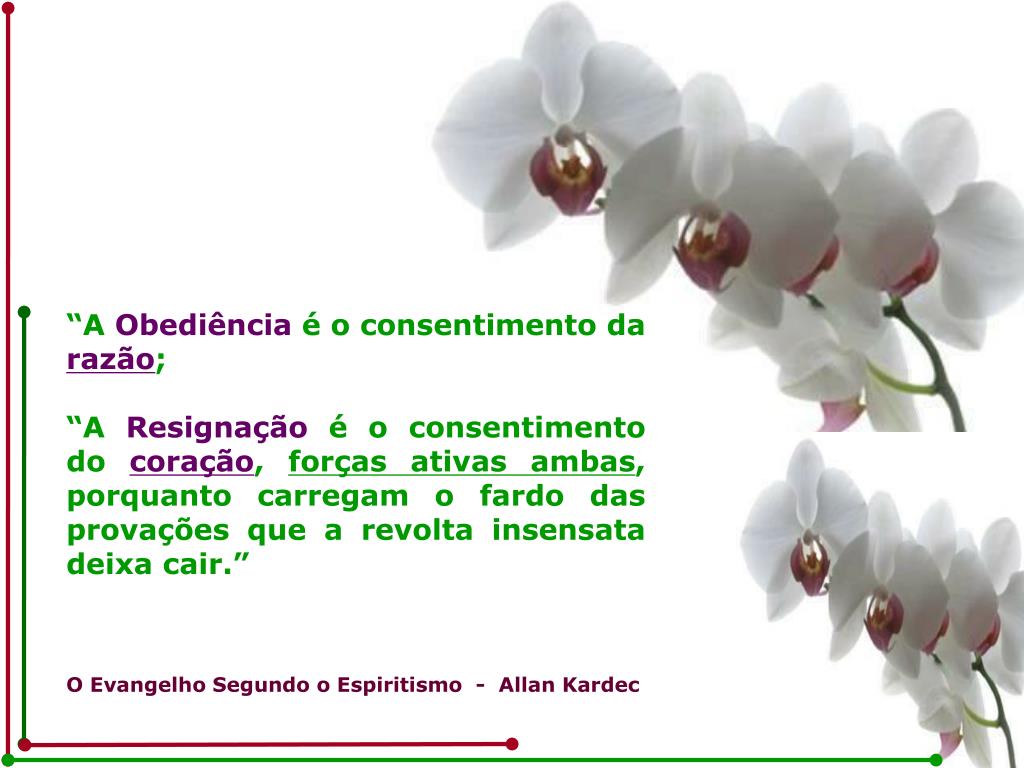 “A Obediência é o consentimento da razão;

“A Resignação é o consentimento do coração, forças ativas ambas, porquanto carregam o fardo das provações que a revolta insensata deixa cair.”

O Evangelho Segundo o Espiritismo - Allan Kardec